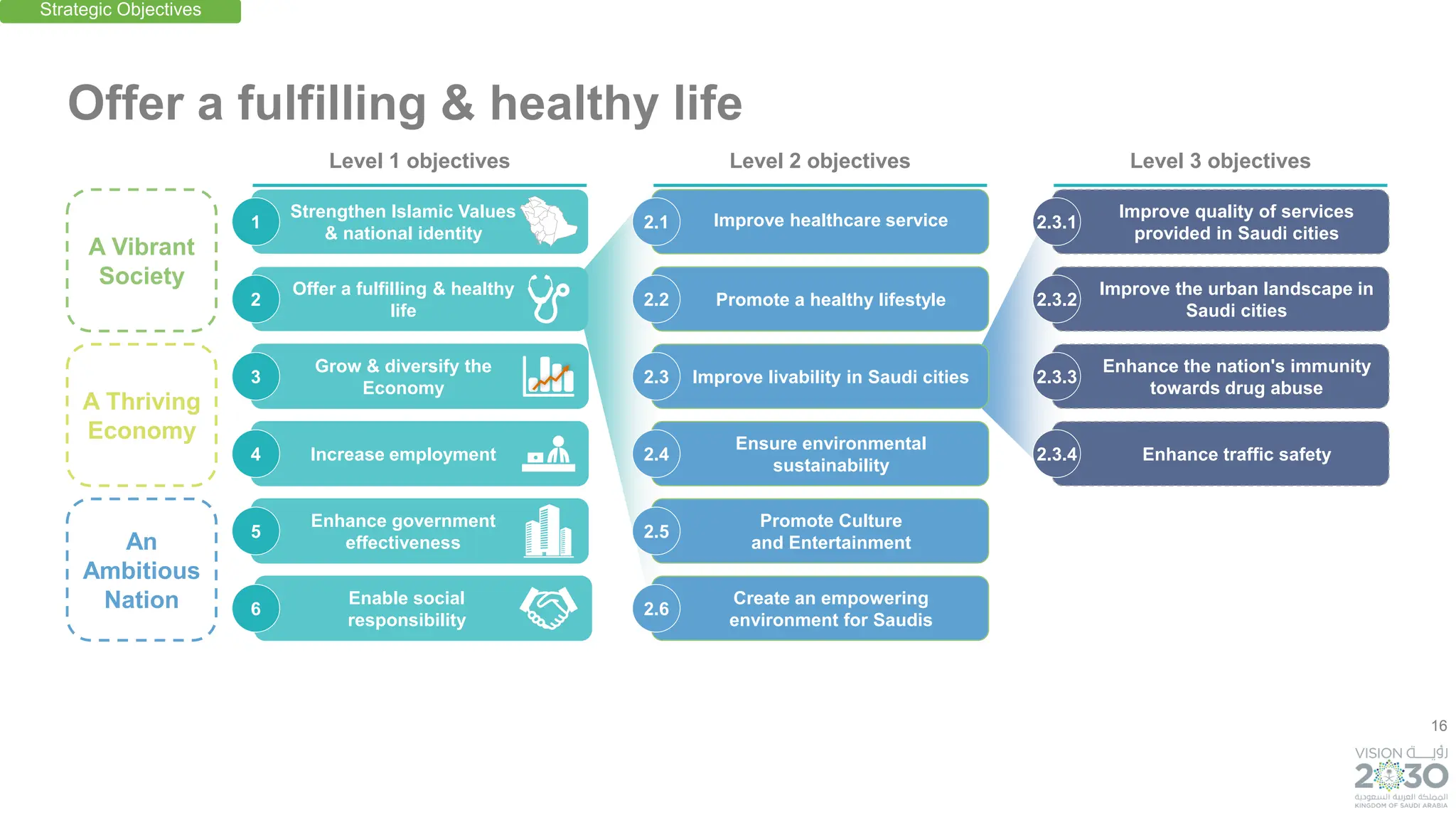 Strategic Objectives

Offer a fulfilling & healthy life

A Vibrant Society

A Thriving Economy

An Ambitious Nation

Level 1 objectives

1 Strengthen Islamic Values & national identity

2 Offer a fulfilling & healthy life

3 Grow & diversify the Economy

4 Increase employment

5 Enhance government effectiveness

6 Enable social responsibility

Level 2 objectives

2.1 Improve healthcare service

2.2 Promote a healthy lifestyle

2.3 Improve livability in Saudi cities

2.4 Ensure environmental sustainability

2.5 Promote Culture and Entertainment

2.6 Create an empowering environment for Saudis

Level 3 objectives

2.3.1 Improve quality of services provided in Saudi cities

2.3.2 Improve the urban landscape in Saudi cities

2.3.3 Enhance the nation's immunity towards drug abuse

2.3.4 Enhance traffic safety

16

VISION رؤية 2030 المملكة العربية السعودية KINGDOM OF SAUDI ARABIA